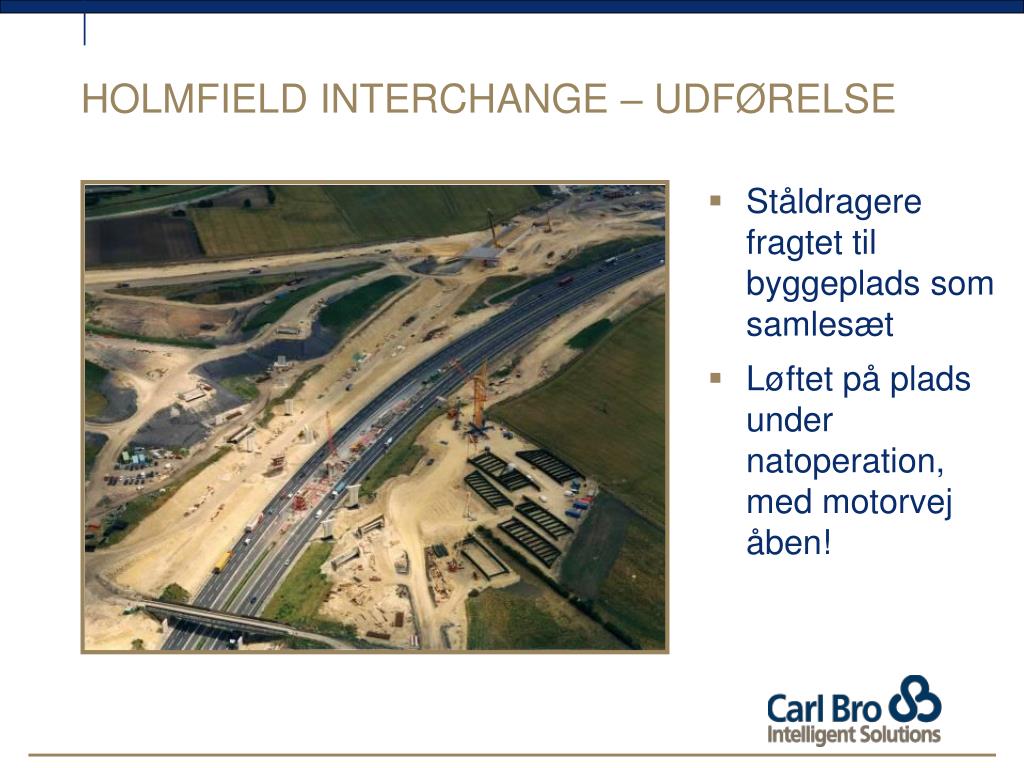 HOLMFIELD INTERCHANGE – UDFØRELSE

▪ Ståldragere fragtet til byggeplads som samlesæt

▪ Løftet på plads under natoperation, med motorvej åben!

Carl Bro
Intelligent Solutions